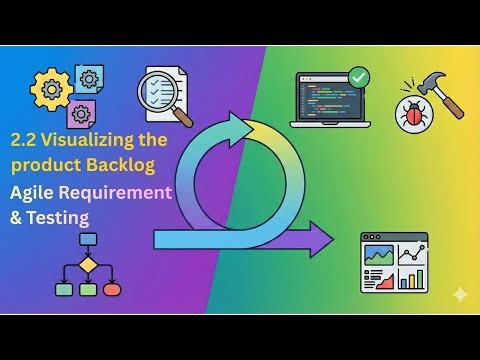 2.2 Visualizing the product Backlog

Agile Requirement & Testing